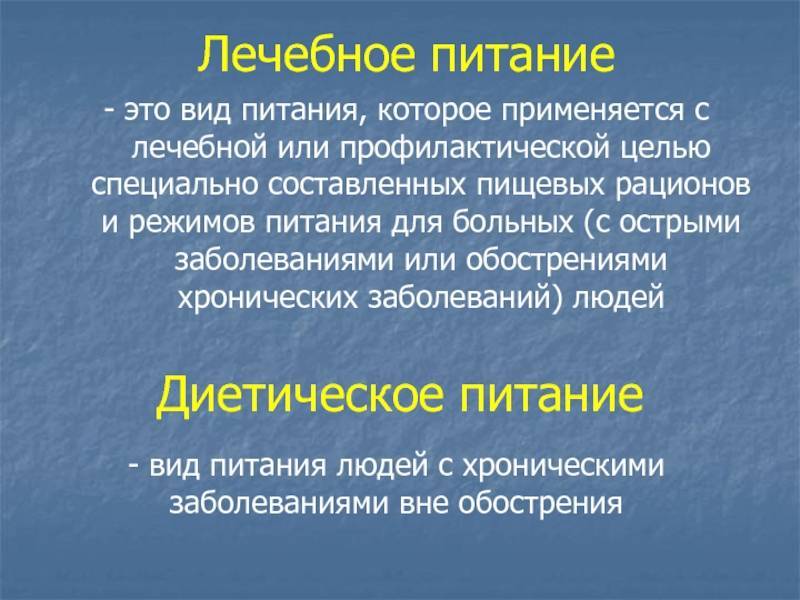 Лечебное питание

- это вид питания, которое применяется с лечебной или профилактической целью специально составленных пищевых рационов и режимов питания для больных (с острыми заболеваниями или обострениями хронических заболеваний) людей

Диетическое питание

- вид питания людей с хроническими заболеваниями вне обострения